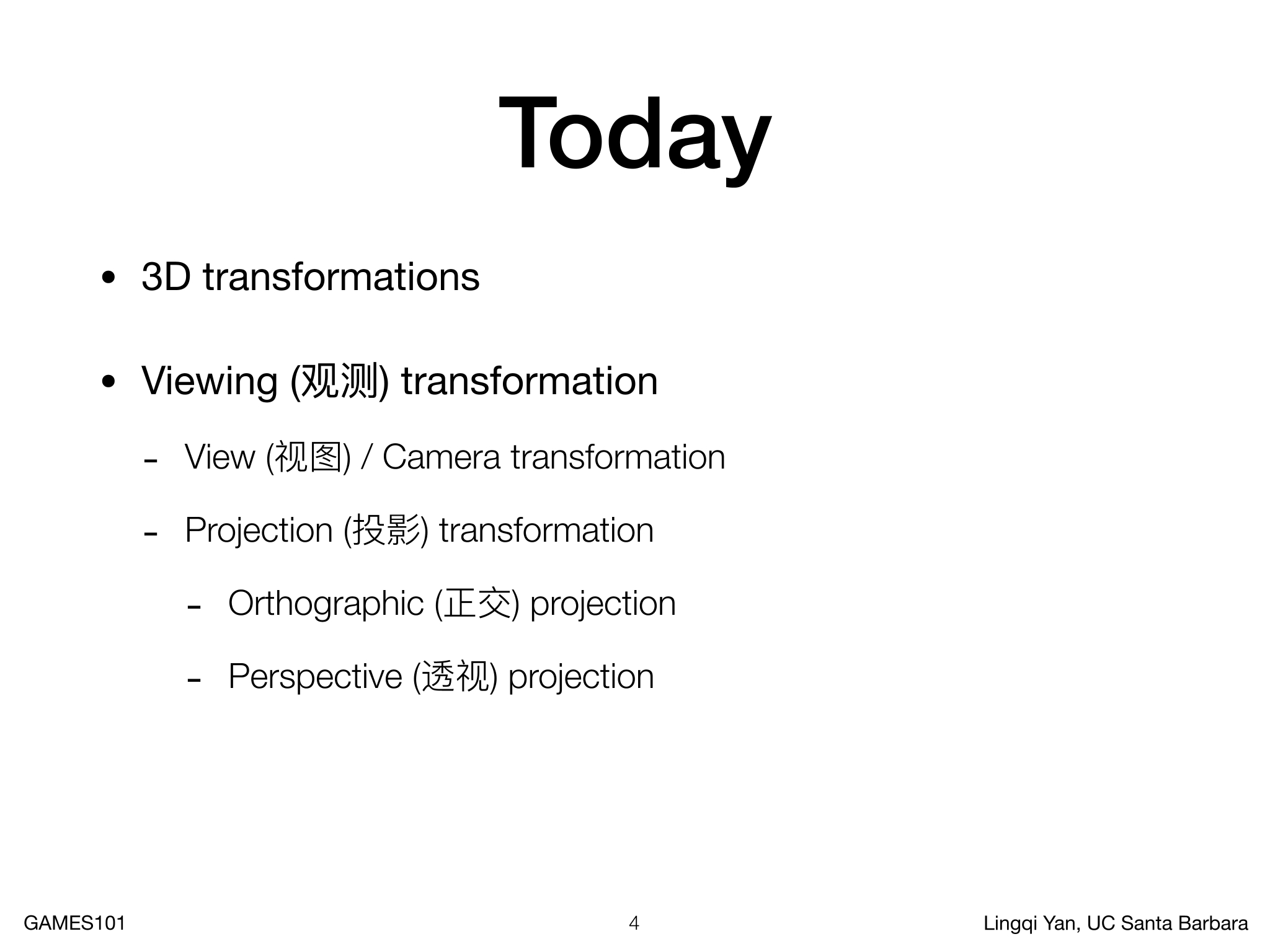 Today

• 3D transformations

• Viewing (观测) transformation

- View (视图) / Camera transformation

- Projection (投影) transformation

- Orthographic (正交) projection

- Perspective (透视) projection

GAMES101

4

Lingqi Yan, UC Santa Barbara